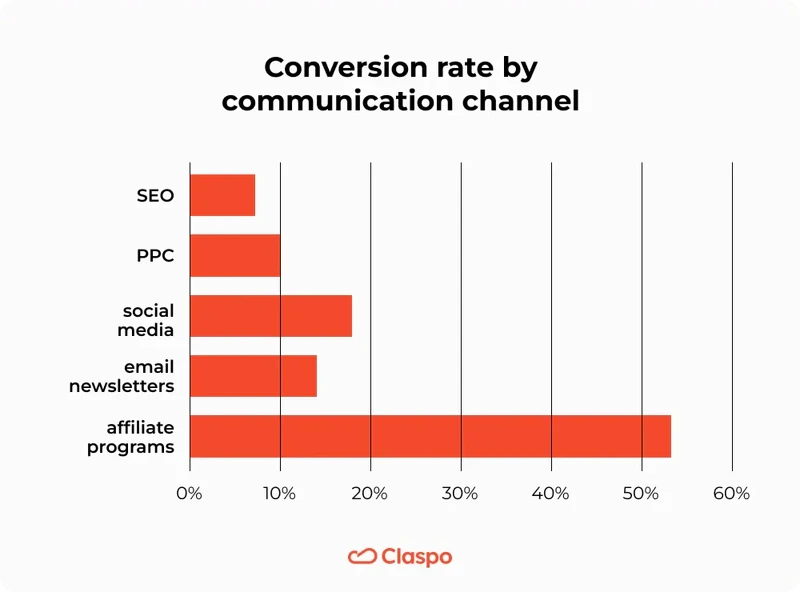 Conversion rate by communication channel

SEO
PPC
social media
email newsletters
affiliate programs

0%
10%
20%
30%
40%
50%
60%

Claspo